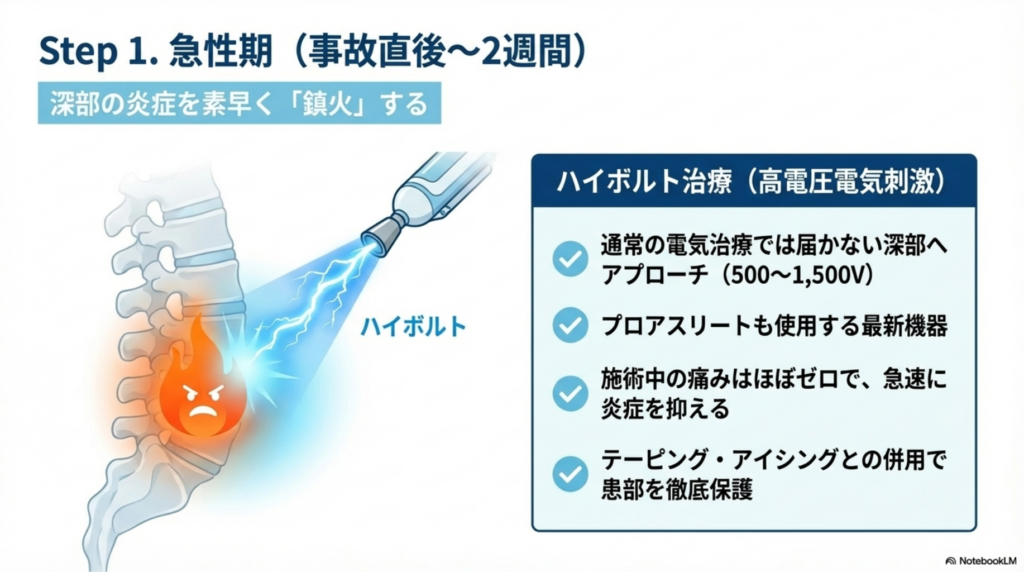 Step 1. 急性期（事故直後〜2週間）

深部の炎症を素早く「鎮火」する

ハイボルト

ハイボルト治療（高電圧電気刺激）

通常の電気治療では届かない深部へアプローチ（500〜1,500V）

プロアスリートも使用する最新機器

施術中の痛みはほぼゼロで、急速に炎症を抑える

テーピング・アイシングとの併用で患部を徹底保護

NotebookLM